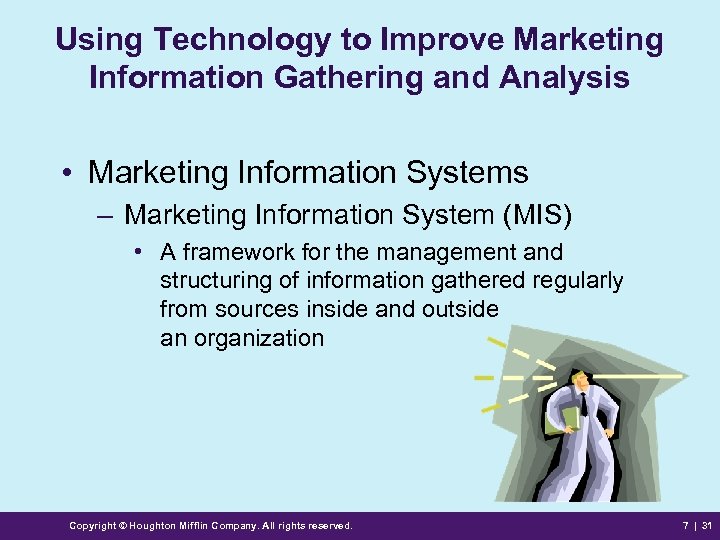 Using Technology to Improve Marketing Information Gathering and Analysis

• Marketing Information Systems

– Marketing Information System (MIS)

• A framework for the management and structuring of information gathered regularly from sources inside and outside an organization

Copyright © Houghton Mifflin Company. All rights reserved.

7 | 31